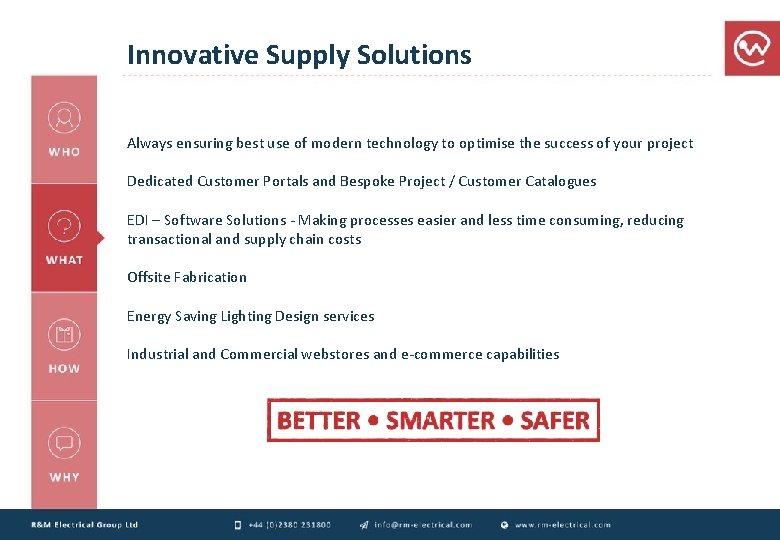 Innovative Supply Solutions

WHO

WHAT

HOW

WHY

Always ensuring best use of modern technology to optimise the success of your project

Dedicated Customer Portals and Bespoke Project / Customer Catalogues

EDI – Software Solutions - Making processes easier and less time consuming, reducing transactional and supply chain costs

Offsite Fabrication

Energy Saving Lighting Design services

Industrial and Commercial webstores and e-commerce capabilities

BETTER • SMARTER • SAFER

R&M Electrical Group Ltd +44 (0)2380 231800 info@rm-electrical.com www.rm-electrical.com